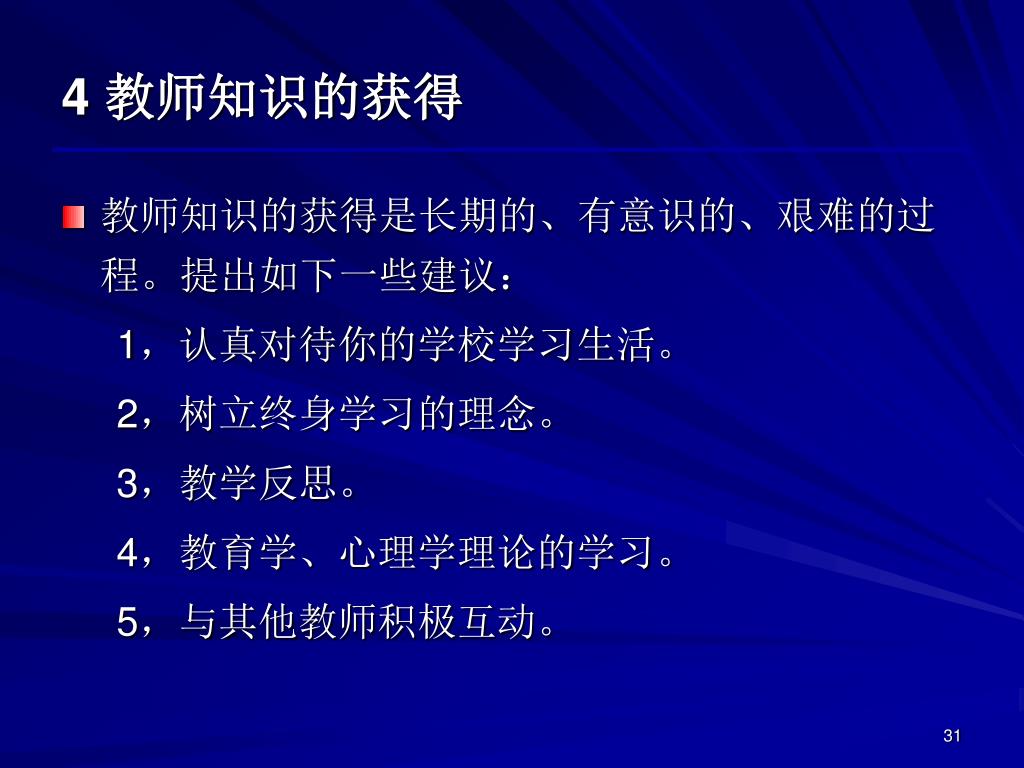 4 教师知识的获得

教师知识的获得是长期的、有意识的、艰难的过程。提出如下一些建议：

1，认真对待你的学校学习生活。

2，树立终身学习的理念。

3，教学反思。

4，教育学、心理学理论的学习。

5，与其他教师积极互动。

31